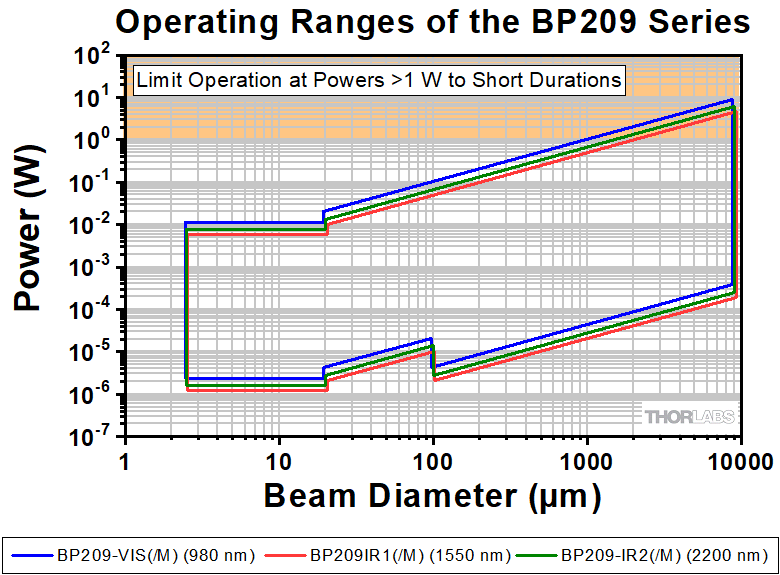 Operating Ranges of the BP209 Series

Limit Operation at Powers >1 W to Short Durations

Power (W)

$10^{2}$
$10^{1}$
$10^{0}$
$10^{-1}$
$10^{-2}$
$10^{-3}$
$10^{-4}$
$10^{-5}$
$10^{-6}$
$10^{-7}$

THORLABS

1
10
100
1000
10000

Beam Diameter (µm)

BP209-VIS(/M) (980 nm)
BP209IR1(/M) (1550 nm)
BP209-IR2(/M) (2200 nm)